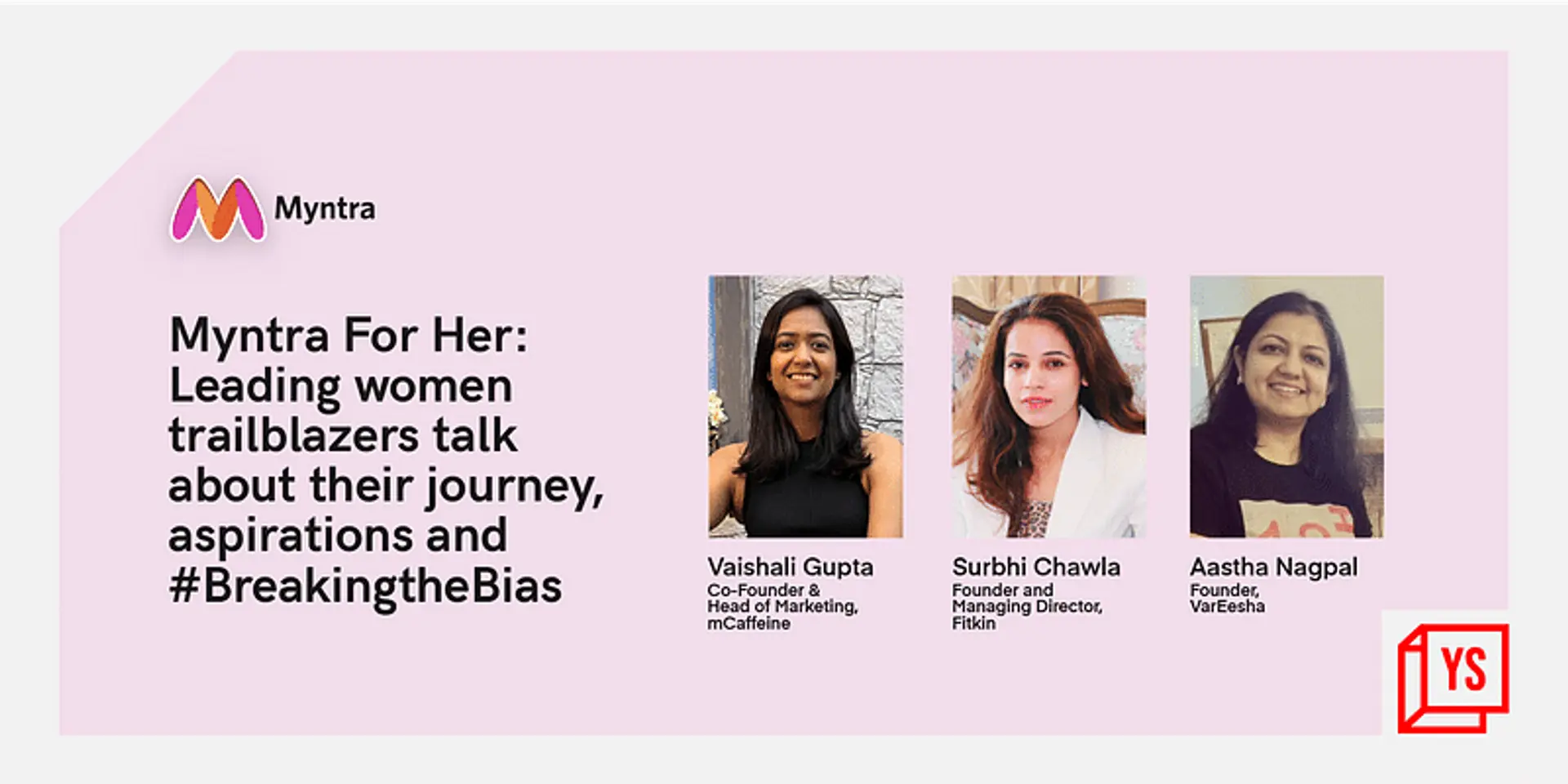 Myntra

Myntra For Her: Leading women trailblazers talk about their journey, aspirations and #BreakingtheBias

Vaishali Gupta
Co-Founder & Head of Marketing, mCaffeine

Surbhi Chawla
Founder and Managing Director, Fitkin

Aastha Nagpal
Founder, VarEesha

YS